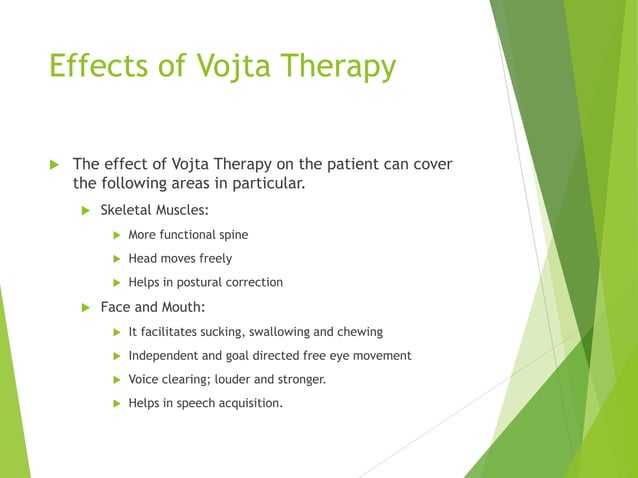 Effects of Vojta Therapy

The effect of Vojta Therapy on the patient can cover the following areas in particular.

Skeletal Muscles:

More functional spine

Head moves freely

Helps in postural correction

Face and Mouth:

It facilitates sucking, swallowing and chewing

Independent and goal directed free eye movement

Voice clearing; louder and stronger.

Helps in speech acquisition.